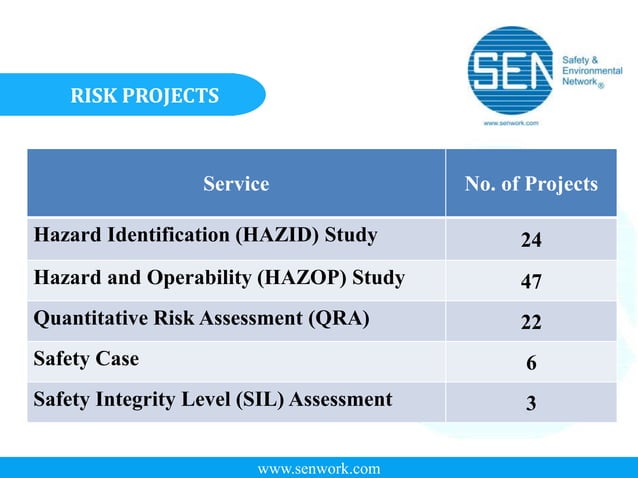 RISK PROJECTS

SEN Safety & Environmental Network®

www.senwork.com

| Service | No. of Projects |
|---|---|
| Hazard Identification (HAZID) Study | 24 |
| Hazard and Operability (HAZOP) Study | 47 |
| Quantitative Risk Assessment (QRA) | 22 |
| Safety Case | 6 |
| Safety Integrity Level (SIL) Assessment | 3 |

www.senwork.com